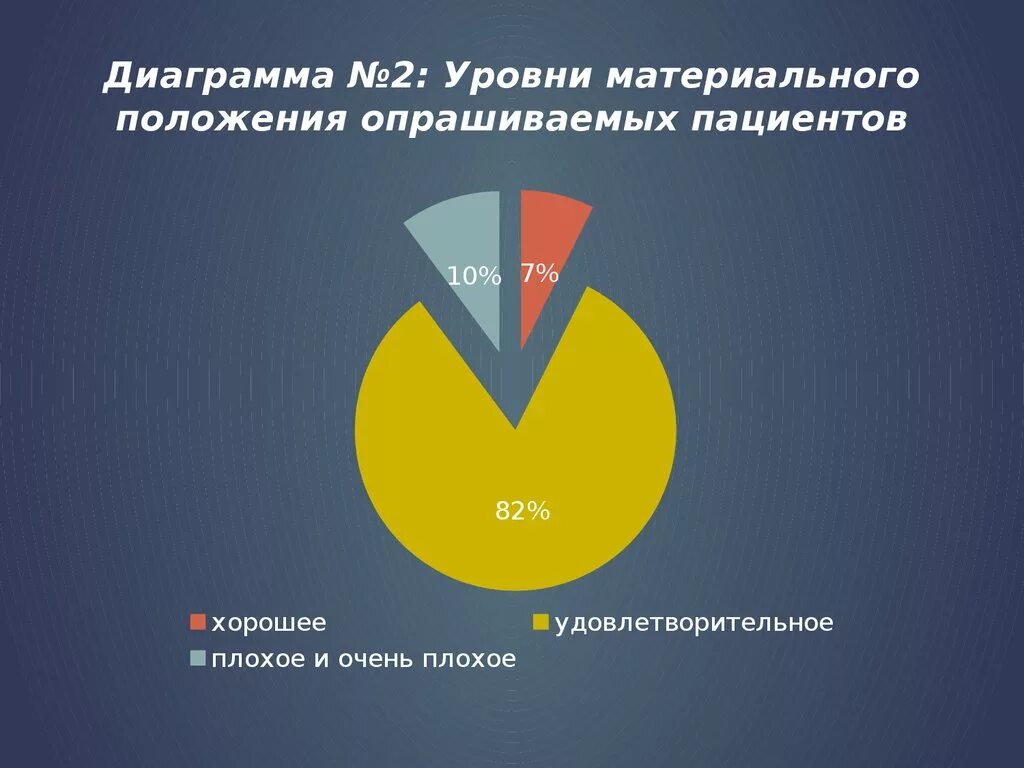 Диаграмма №2: Уровни материального положения опрашиваемых пациентов

10%
7%
82%

хорошее
удовлетворительное
плохое и очень плохое